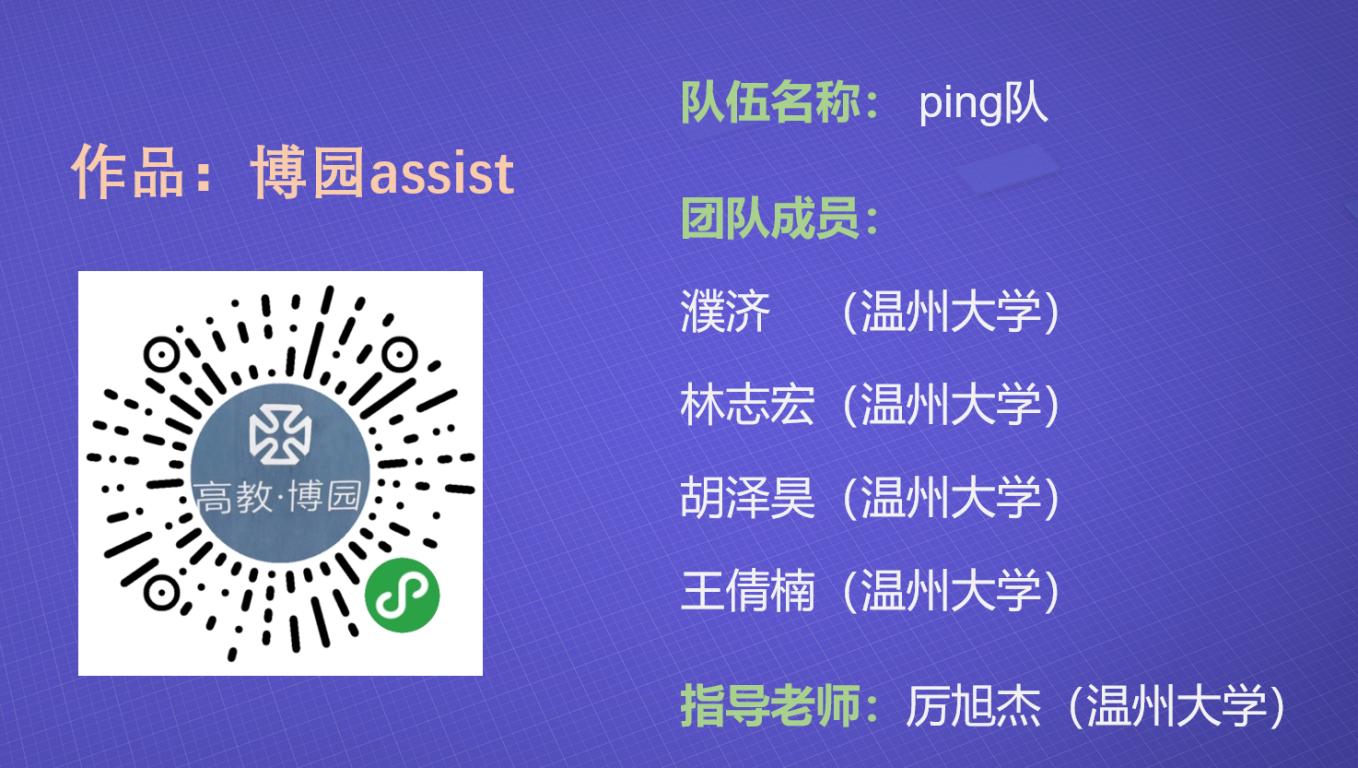 作品：博园assist

高教·博园

队伍名称： ping队

团队成员：

濮济 （温州大学）

林志宏（温州大学）

胡泽昊（温州大学）

王倩楠（温州大学）

指导老师：厉旭杰（温州大学）